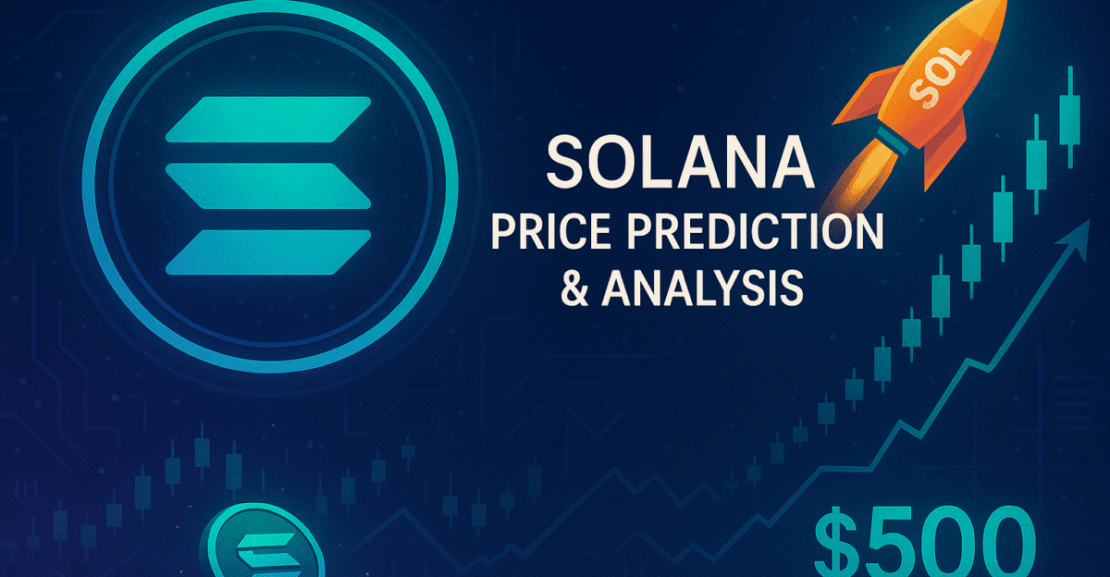 SOL

SOLANA
PRICE PREDICTION
& ANALYSIS

$500